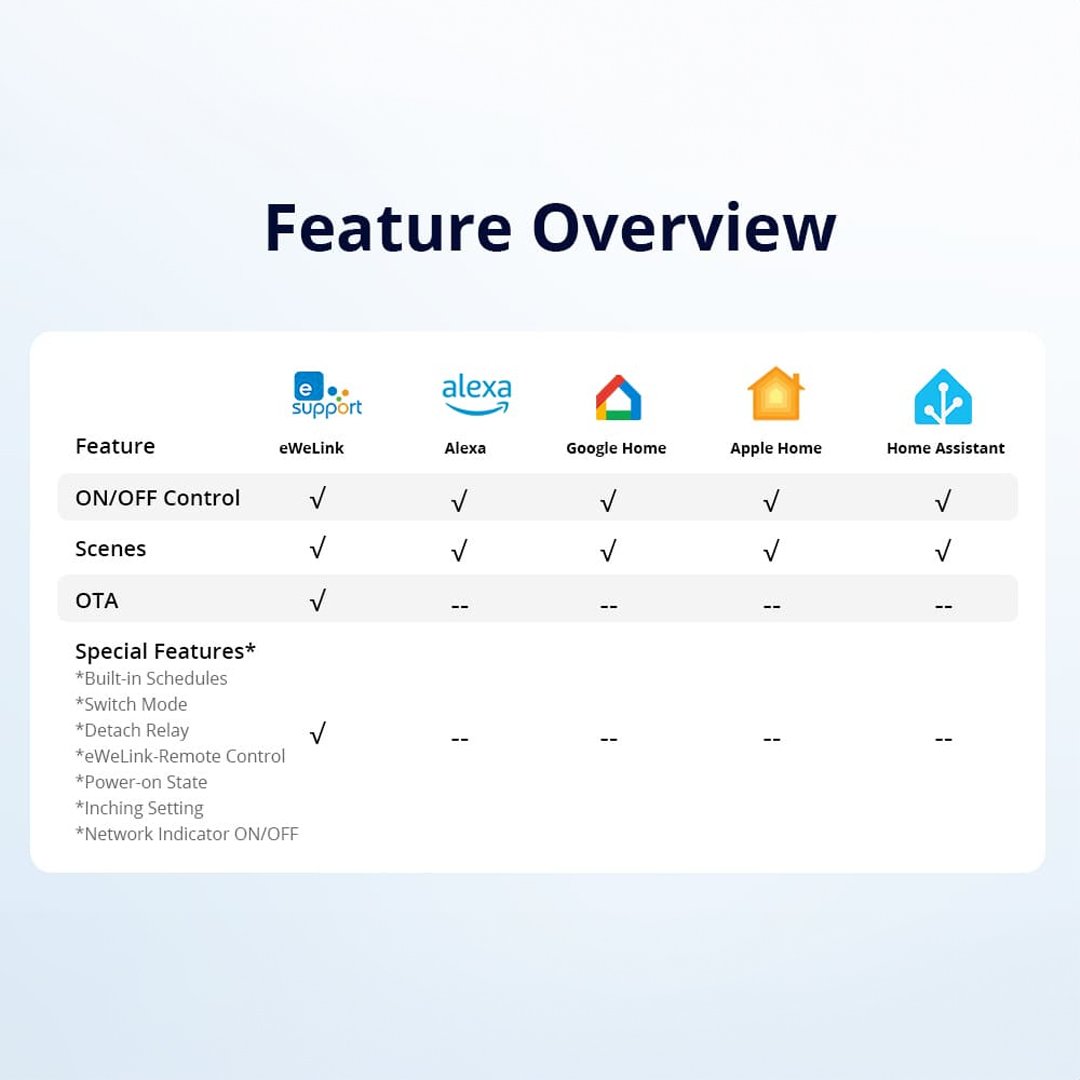 Feature Overview

| Feature | e support eWeLink | alexa Alexa | Google Home | Apple Home | Home Assistant |
|---|---|---|---|---|---|
| ON/OFF Control | √ | √ | √ | √ | √ |
| Scenes | √ | √ | √ | √ | √ |
| OTA | √ | -- | -- | -- | -- |
| Special Features* *Built-in Schedules *Switch Mode *Detach Relay *eWeLink-Remote Control *Power-on State *Inching Setting *Network Indicator ON/OFF | √ | -- | -- | -- | -- |